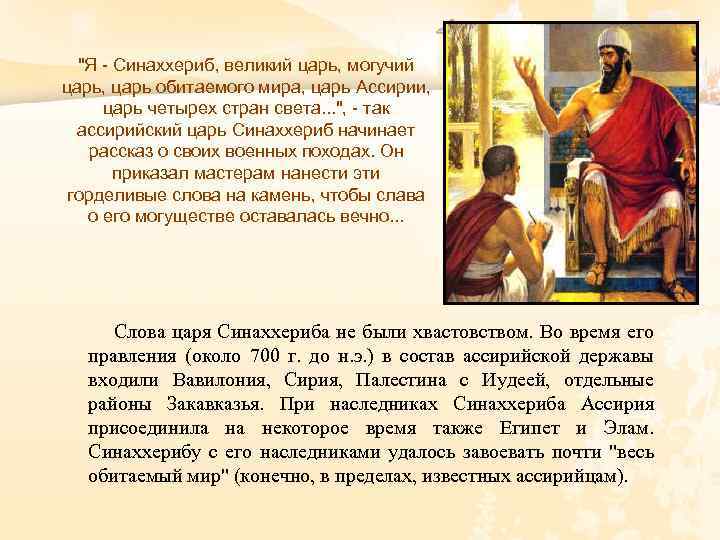 "Я - Синаххериб, великий царь, могучий царь, царь обитаемого мира, царь Ассирии, царь четырех стран света...", - так ассирийский царь Синаххериб начинает рассказ о своих военных походах. Он приказал мастерам нанести эти горделивые слова на камень, чтобы слава о его могуществе оставалась вечно...

Слова царя Синаххериба не были хвастовством. Во время его правления (около 700 г. до н.э.) в состав ассирийской державы входили Вавилония, Сирия, Палестина с Иудеей, отдельные районы Закавказья. При наследниках Синаххериба Ассирия присоединила на некоторое время также Египет и Элам. Синаххерибу с его наследниками удалось завоевать почти "весь обитаемый мир" (конечно, в пределах, известных ассирийцам).